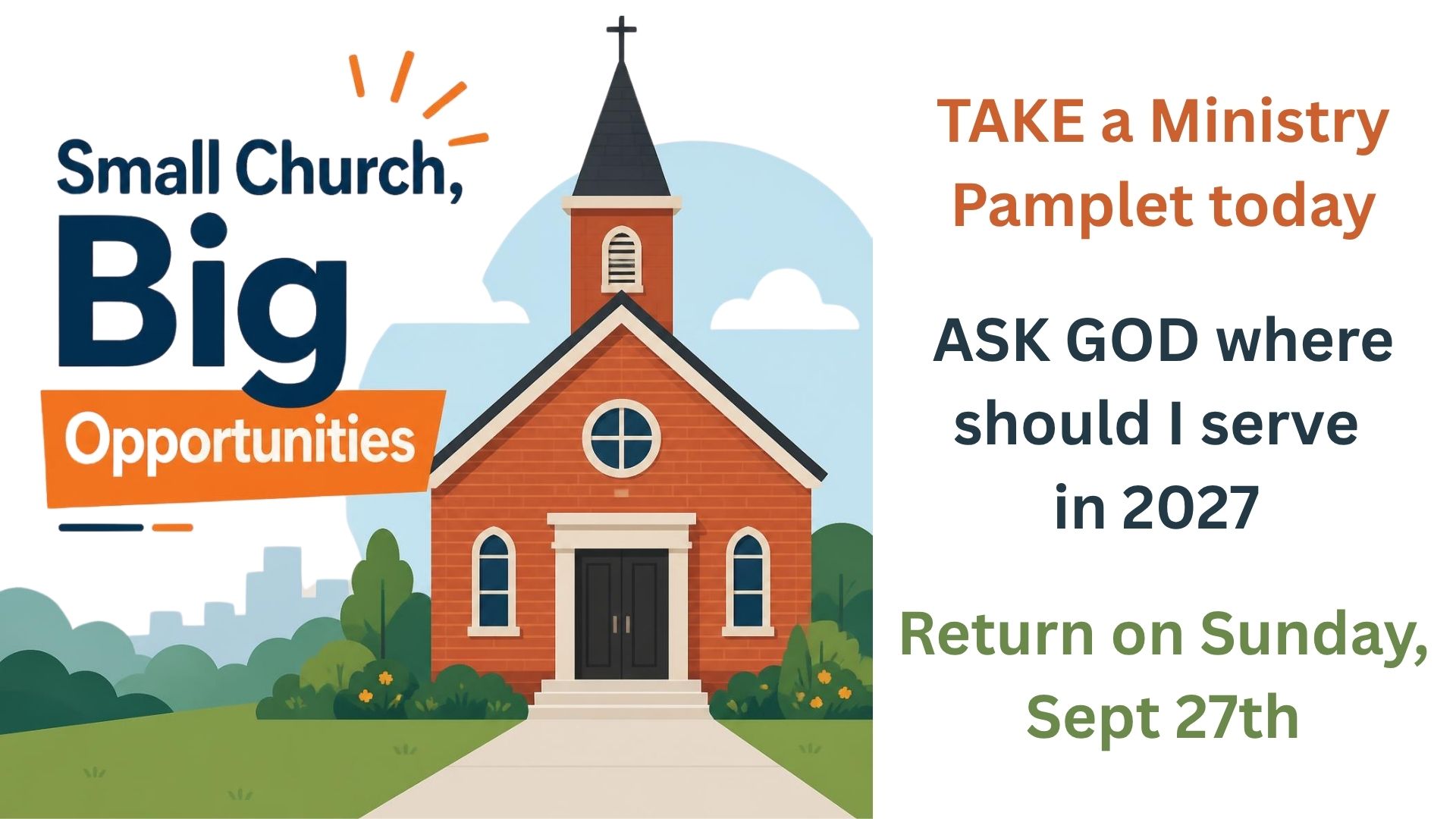 Small Church, Big Opportunities

TAKE a Ministry Pamplet today

ASK GOD where should I serve in 2027

Return on Sunday, Sept 27th